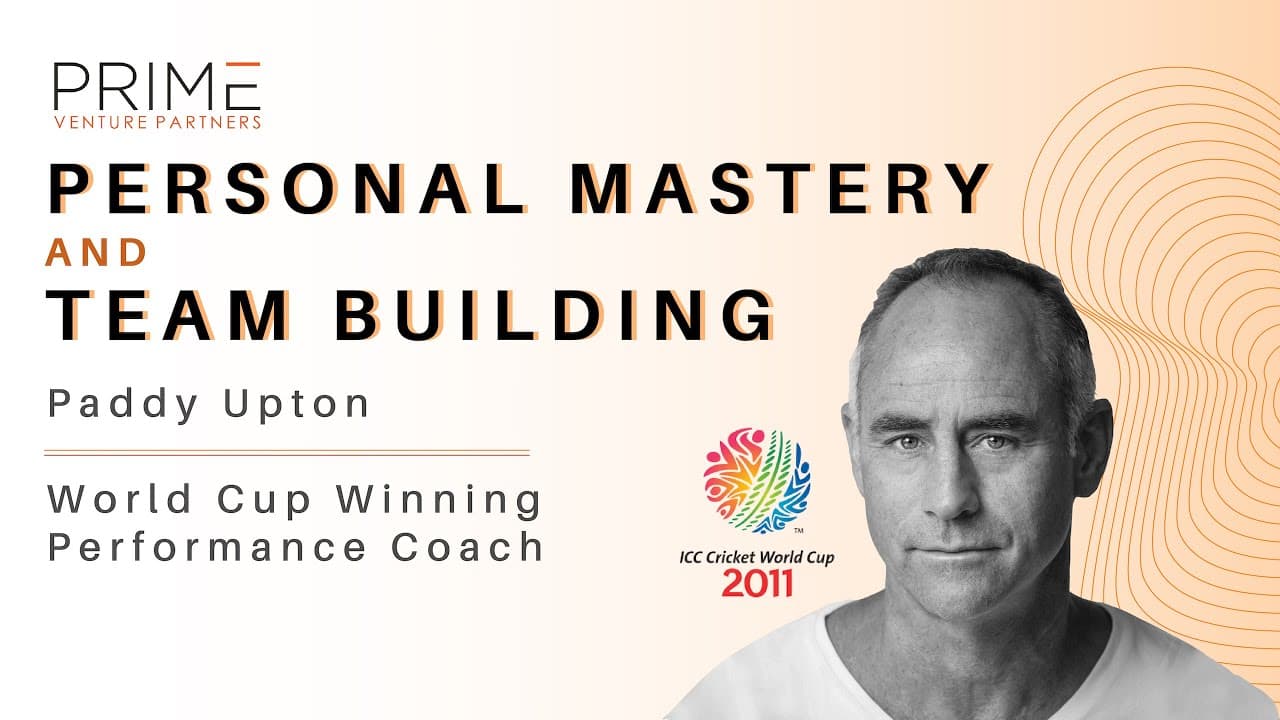 PRIME
VENTURE PARTNERS

PERSONAL MASTERY
AND
TEAM BUILDING

Paddy Upton

World Cup Winning Performance Coach

TM
ICC Cricket World Cup
2011